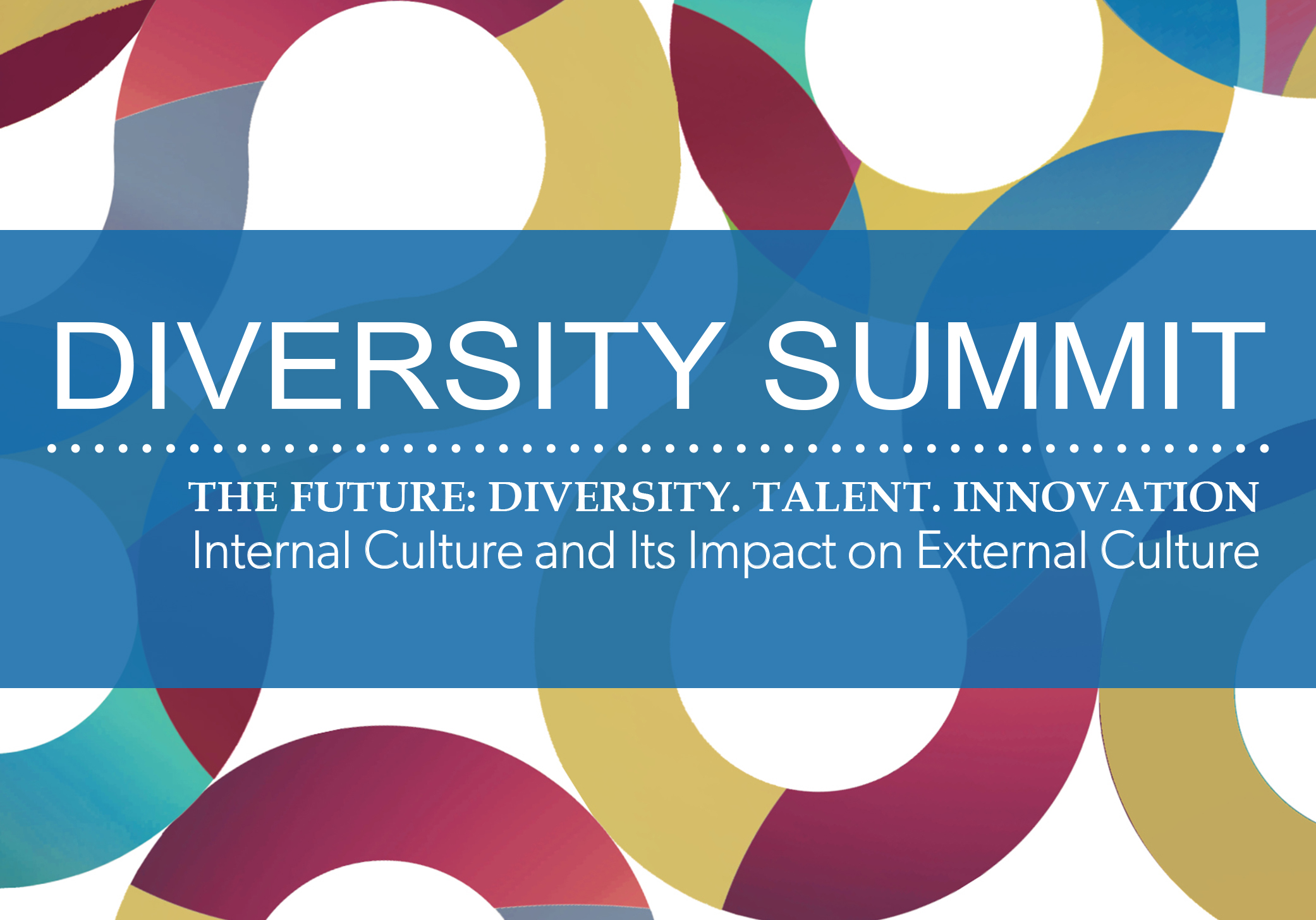 DIVERSITY SUMMIT

THE FUTURE: DIVERSITY. TALENT. INNOVATION
Internal Culture and Its Impact on External Culture